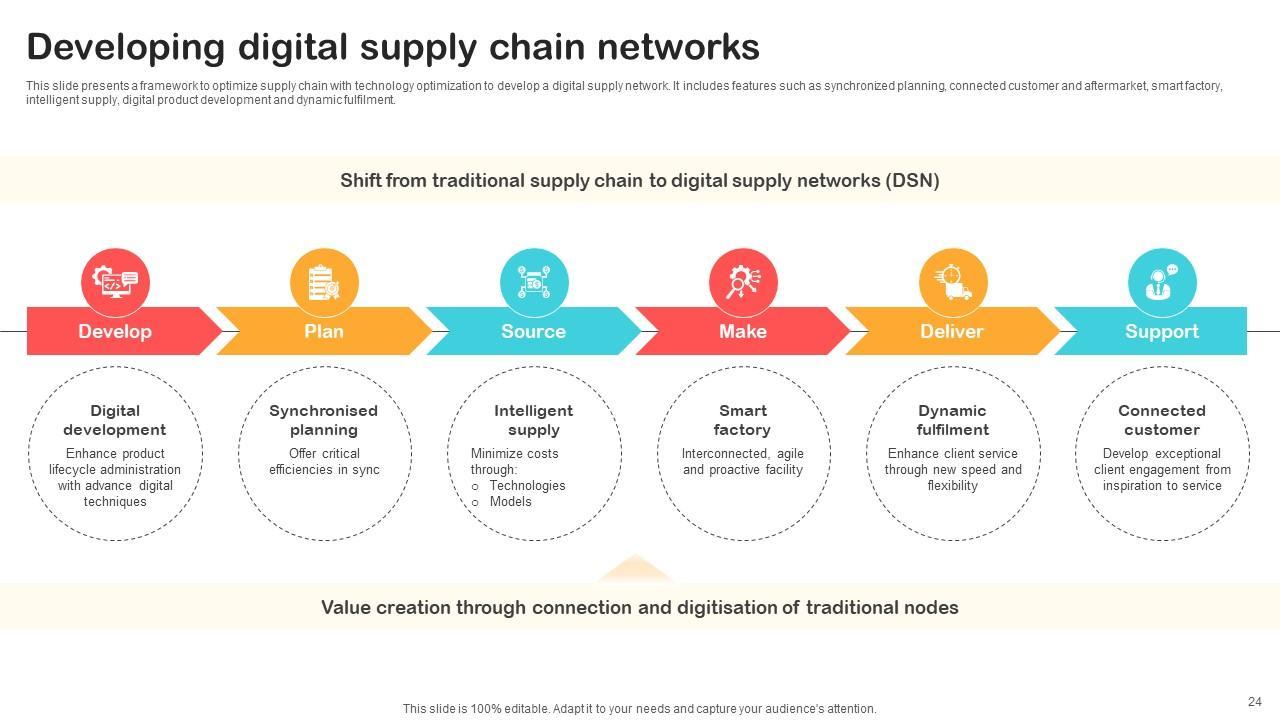 Developing digital supply chain networks

This slide presents a framework to optimize supply chain with technology optimization to develop a digital supply network. It includes features such as synchronized planning, connected customer and aftermarket, smart factory, intelligent supply, digital product development and dynamic fulfilment.

Shift from traditional supply chain to digital supply networks (DSN)

Develop

Plan

Source

Make

Deliver

Support

Digital development
Enhance product lifecycle administration with advance digital techniques

Synchronised planning
Offer critical efficiencies in sync

Intelligent supply
Minimize costs through:
o Technologies
o Models

Smart factory
Interconnected, agile and proactive facility

Dynamic fulfilment
Enhance client service through new speed and flexibility

Connected customer
Develop exceptional client engagement from inspiration to service

Value creation through connection and digitisation of traditional nodes

This slide is 100% editable. Adapt it to your needs and capture your audience's attention.

24